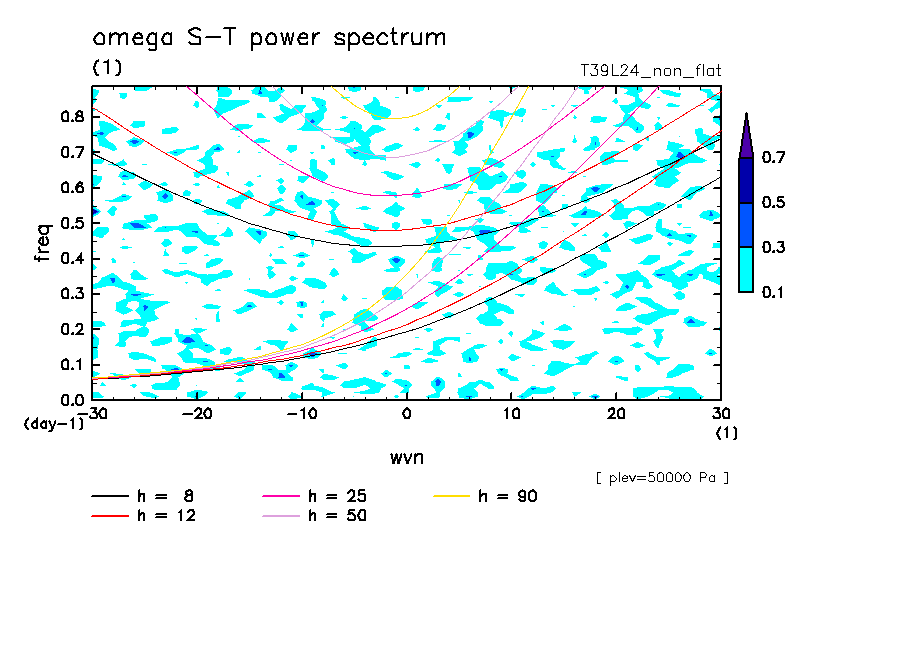 omega S-T power spectrum
(1)
T39L24_non_flat

freq
0.8
0.7
0.6
0.5
0.4
0.3
0.2
0.1
0.0
(day-1)

-30
-20
-10
0
10
20
30
(1)

wvn

0.7
0.5
0.3
0.1

[ plev=50000 Pa ]

h = 8
h = 12
h = 25
h = 50
h = 90